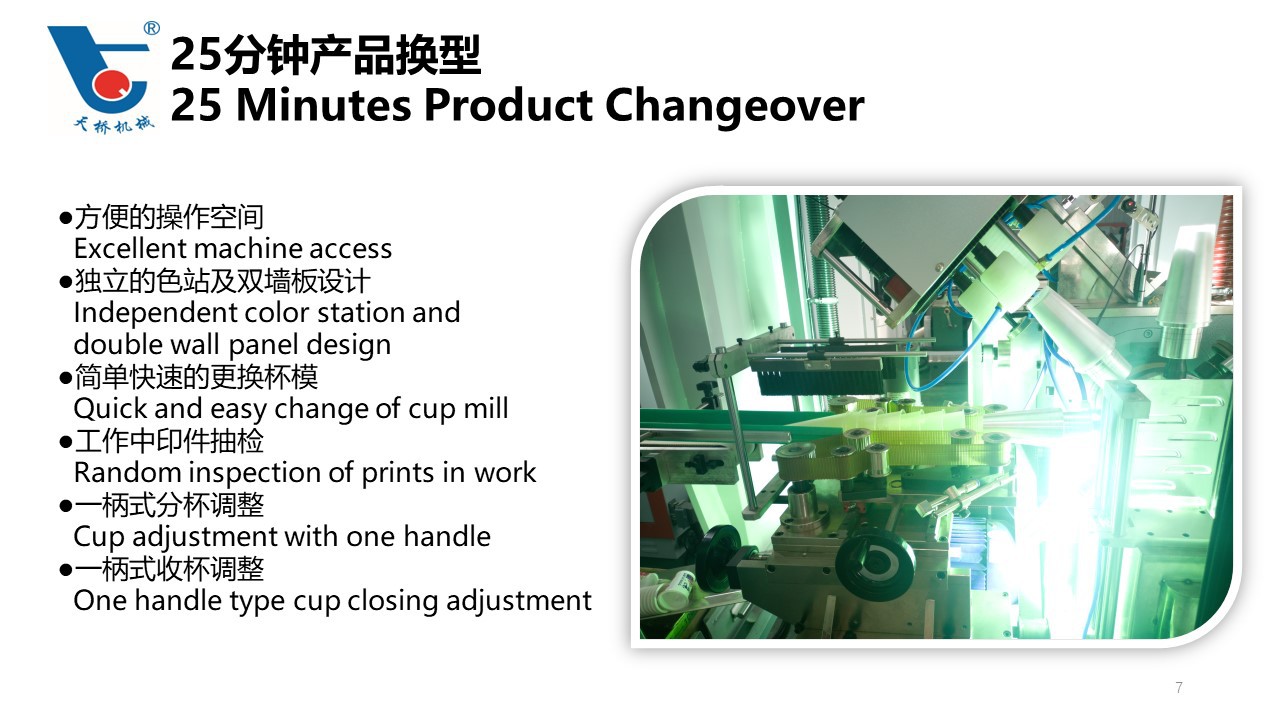 ®
大桥机械

25分钟产品换型
25 Minutes Product Changeover

●方便的操作空间
Excellent machine access
●独立的色站及双墙板设计
Independent color station and double wall panel design
●简单快速的更换杯模
Quick and easy change of cup mill
●工作中印件抽检
Random inspection of prints in work
●一柄式分杯调整
Cup adjustment with one handle
●一柄式收杯调整
One handle type cup closing adjustment

7